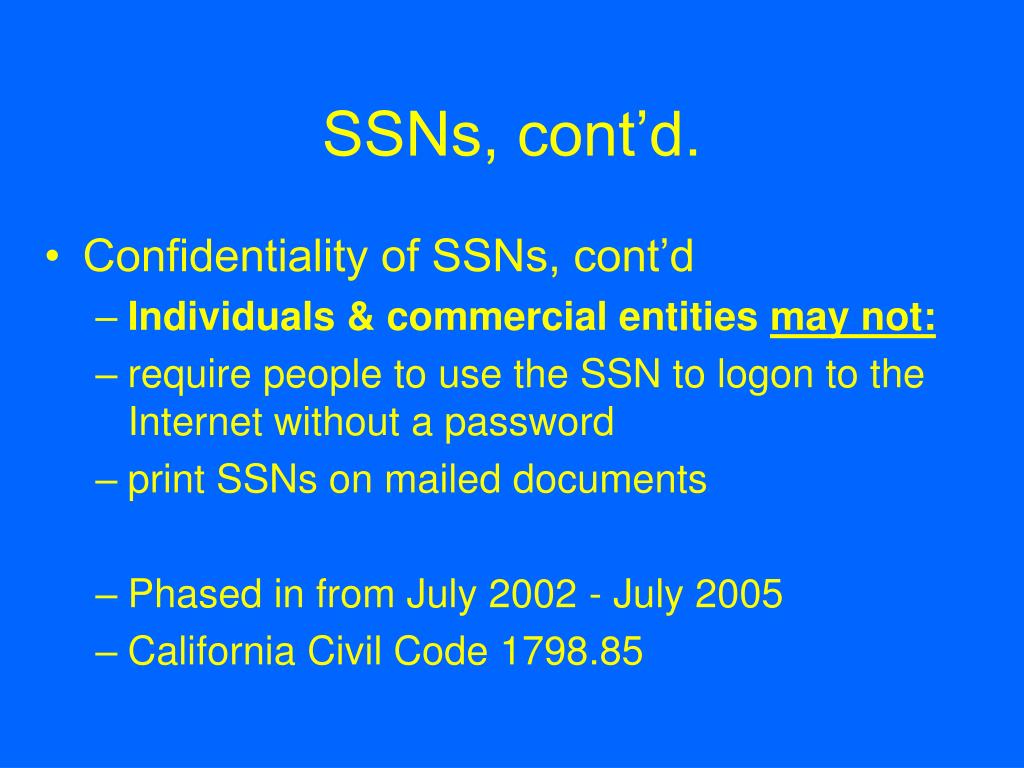 SSNs, cont’d.

• Confidentiality of SSNs, cont’d
– Individuals & commercial entities may not:
– require people to use the SSN to logon to the Internet without a password
– print SSNs on mailed documents

– Phased in from July 2002 - July 2005
– California Civil Code 1798.85